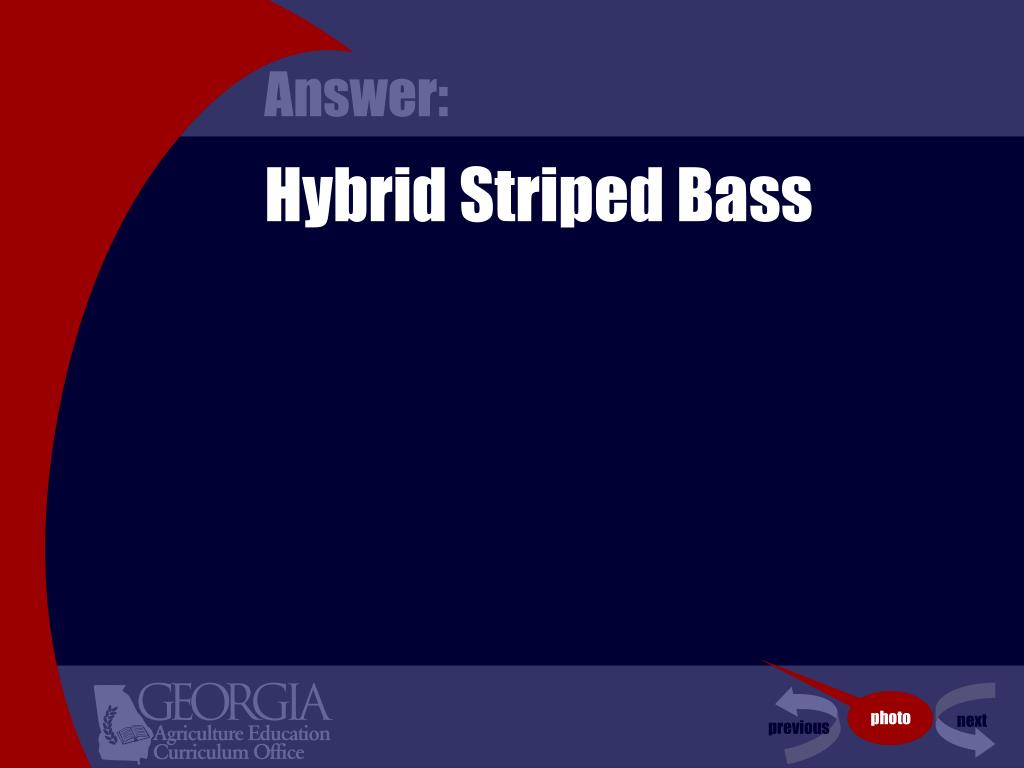 Answer:

Hybrid Striped Bass

GEORGIA
Agriculture Education
Curriculum Office

previous

photo

next